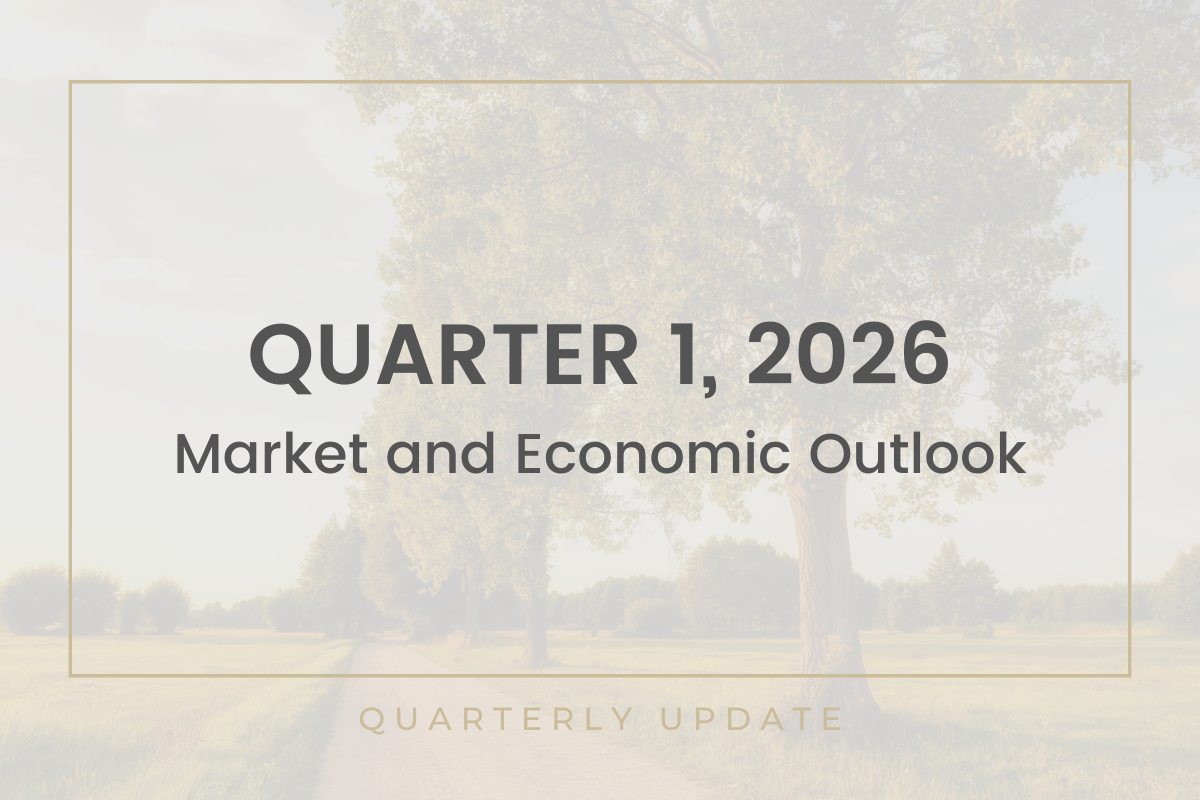 QUARTER 1, 2026
Market and Economic Outlook

QUARTERLY UPDATE